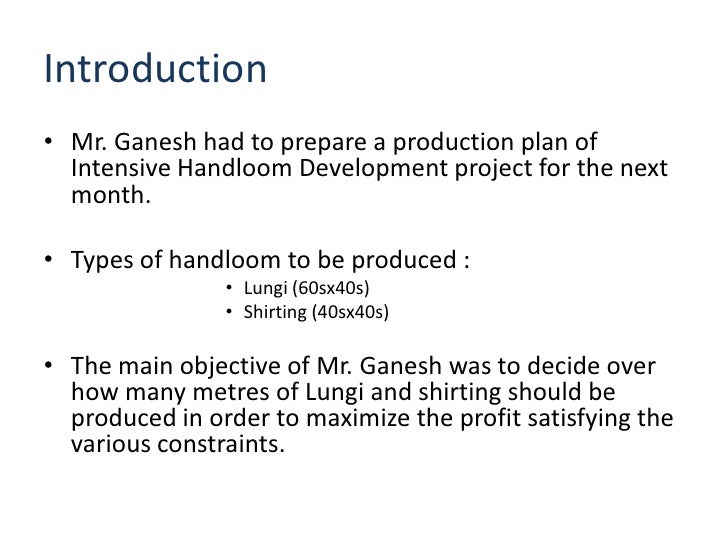 Introduction

• Mr. Ganesh had to prepare a production plan of Intensive Handloom Development project for the next month.

• Types of handloom to be produced :

• Lungi (60sx40s)
• Shirting (40sx40s)

• The main objective of Mr. Ganesh was to decide over how many metres of Lungi and shirting should be produced in order to maximize the profit satisfying the various constraints.